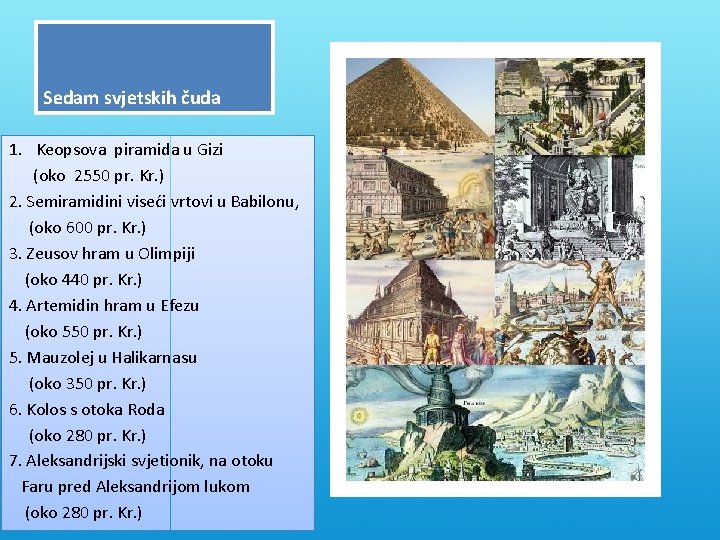 Sedam svjetskih čuda

1. Keopsova piramida u Gizi (oko 2550 pr. Kr.)
2. Semiramidini viseći vrtovi u Babilonu, (oko 600 pr. Kr.)
3. Zeusov hram u Olimpiji (oko 440 pr. Kr.)
4. Artemidin hram u Efezu (oko 550 pr. Kr.)
5. Mauzolej u Halikarnasu (oko 350 pr. Kr.)
6. Kolos s otoka Roda (oko 280 pr. Kr.)
7. Aleksandrijski svjetionik, na otoku Faru pred Aleksandrijom lukom (oko 280 pr. Kr.)